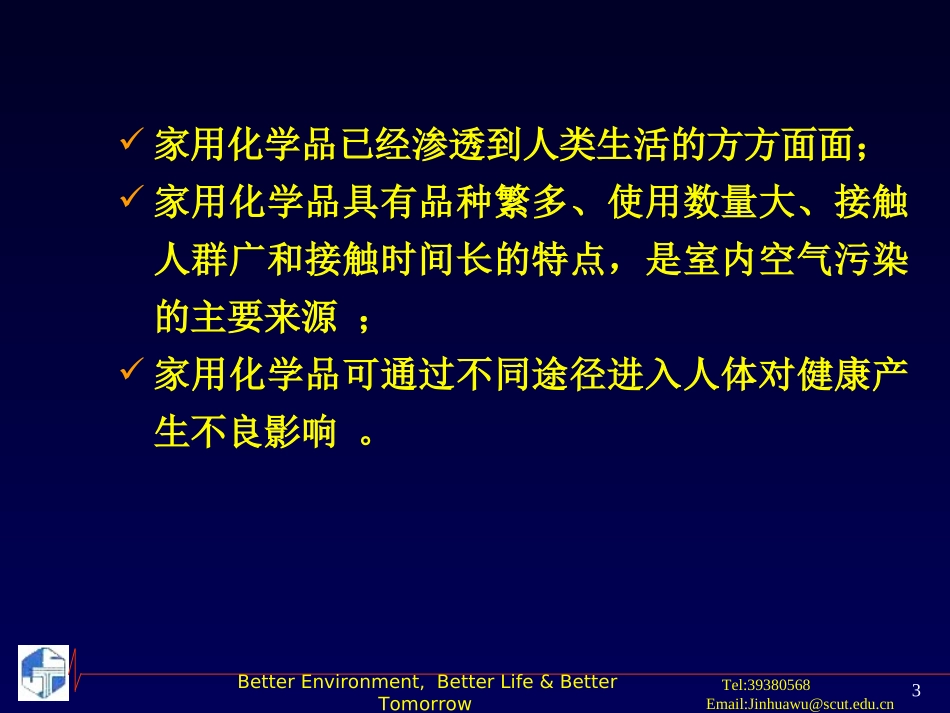 ✓ 家用化学品已经渗透到人类生活的方方面面；

✓ 家用化学品具有品种繁多、使用数量大、接触人群广和接触时间长的特点，是室内空气污染的主要来源 ；

✓ 家用化学品可通过不同途径进入人体对健康产生不良影响 。

Better Environment, Better Life & Better Tomorrow

Tel:39380568
Email:Jinhuawu@scut.edu.cn

3